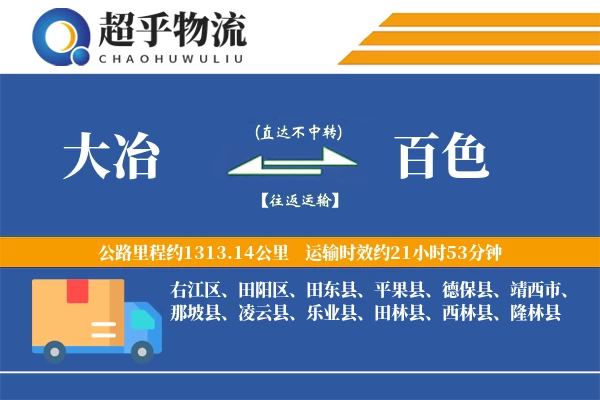 超乎物流
CHAOHUWULIU

大冶

(直达不中转)

【往返运输】

百色

公路里程约1313.14公里　运输时效约21小时53分钟

右江区、田阳区、田东县、平果县、德保县、靖西市、那坡县、凌云县、乐业县、田林县、西林县、隆林县